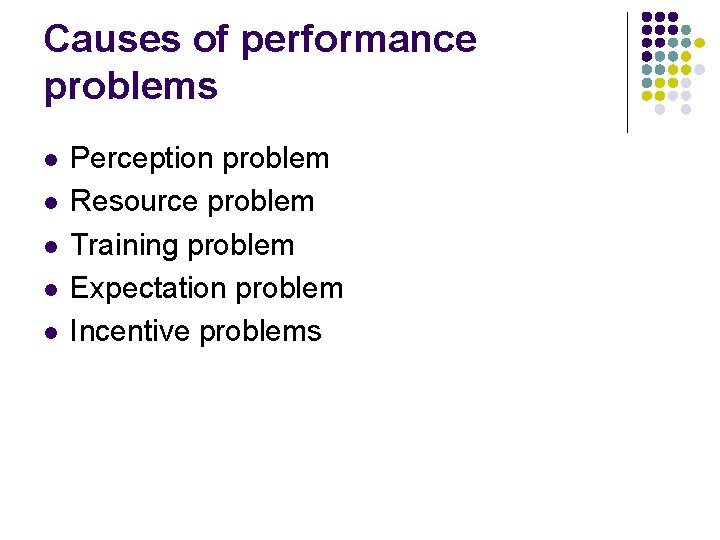 Causes of performance problems

- Perception problem
- Resource problem
- Training problem
- Expectation problem
- Incentive problems